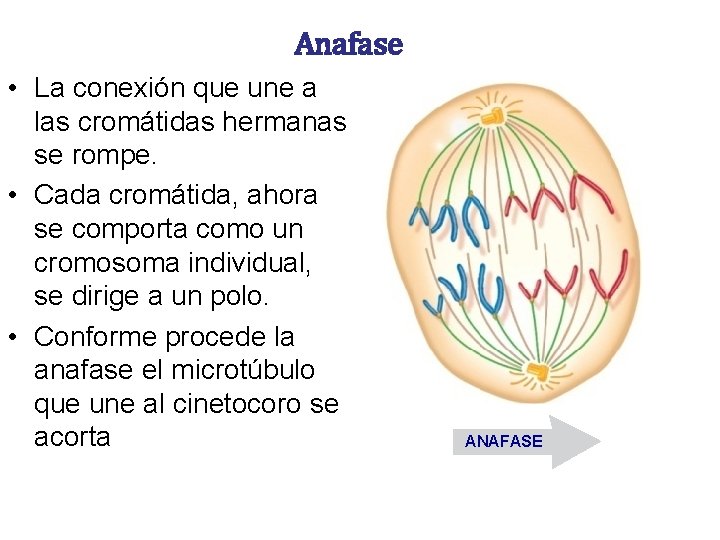 Anafase

• La conexión que une a las cromátidas hermanas se rompe.
• Cada cromátida, ahora se comporta como un cromosoma individual, se dirige a un polo.
• Conforme procede la anafase el microtúbulo que une al cinetocoro se acorta

ANAFASE